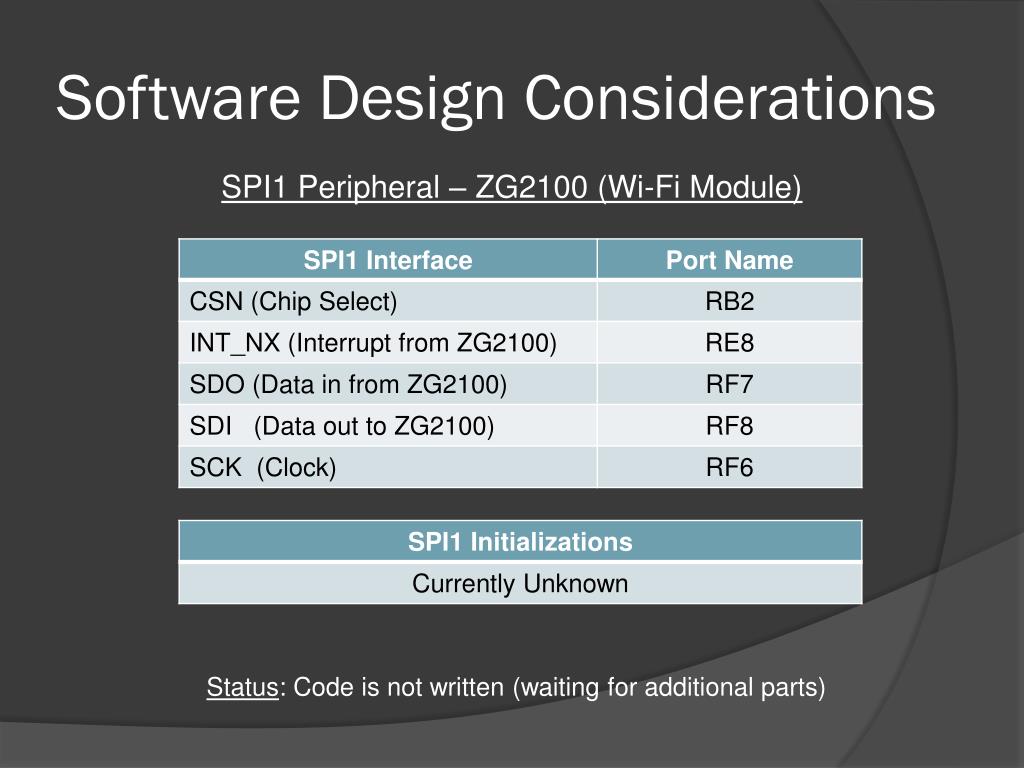 Software Design Considerations

SPI1 Peripheral – ZG2100 (Wi-Fi Module)

| SPI1 Interface | Port Name |
|---|---|
| CSN (Chip Select) | RB2 |
| INT_NX (Interrupt from ZG2100) | RE8 |
| SDO (Data in from ZG2100) | RF7 |
| SDI (Data out to ZG2100) | RF8 |
| SCK (Clock) | RF6 |

| SPI1 Initializations |
|---|
| Currently Unknown |

Status: Code is not written (waiting for additional parts)